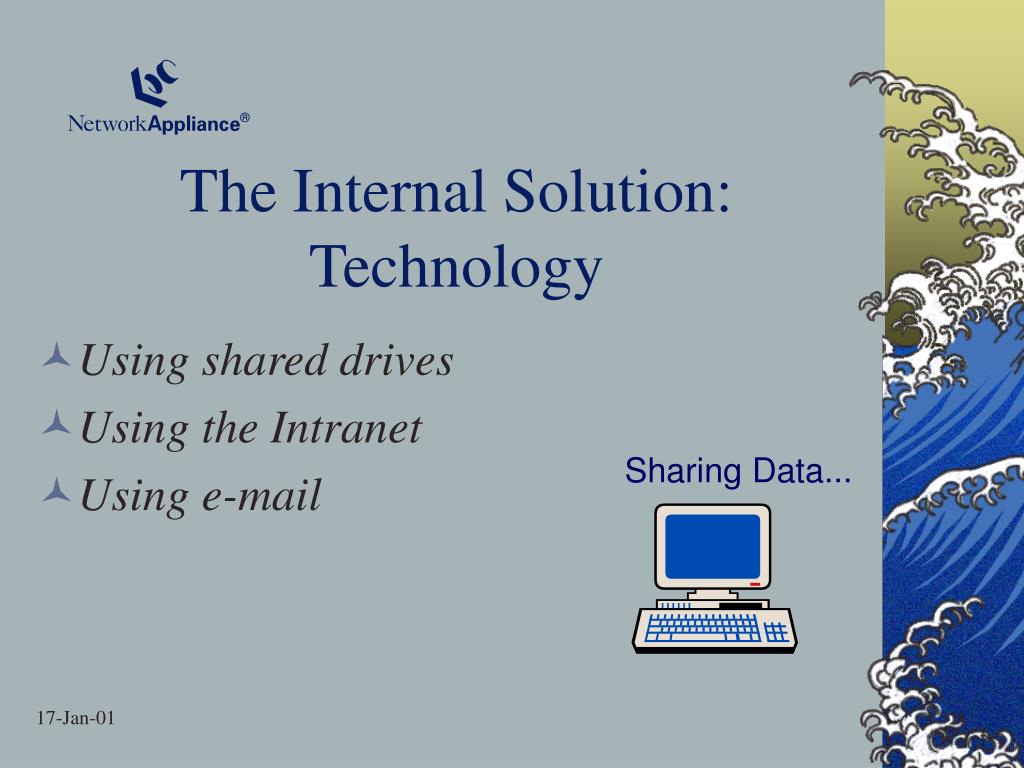 NetworkAppliance®

The Internal Solution: Technology

Using shared drives

Using the Intranet

Using e-mail

Sharing Data...

17-Jan-01